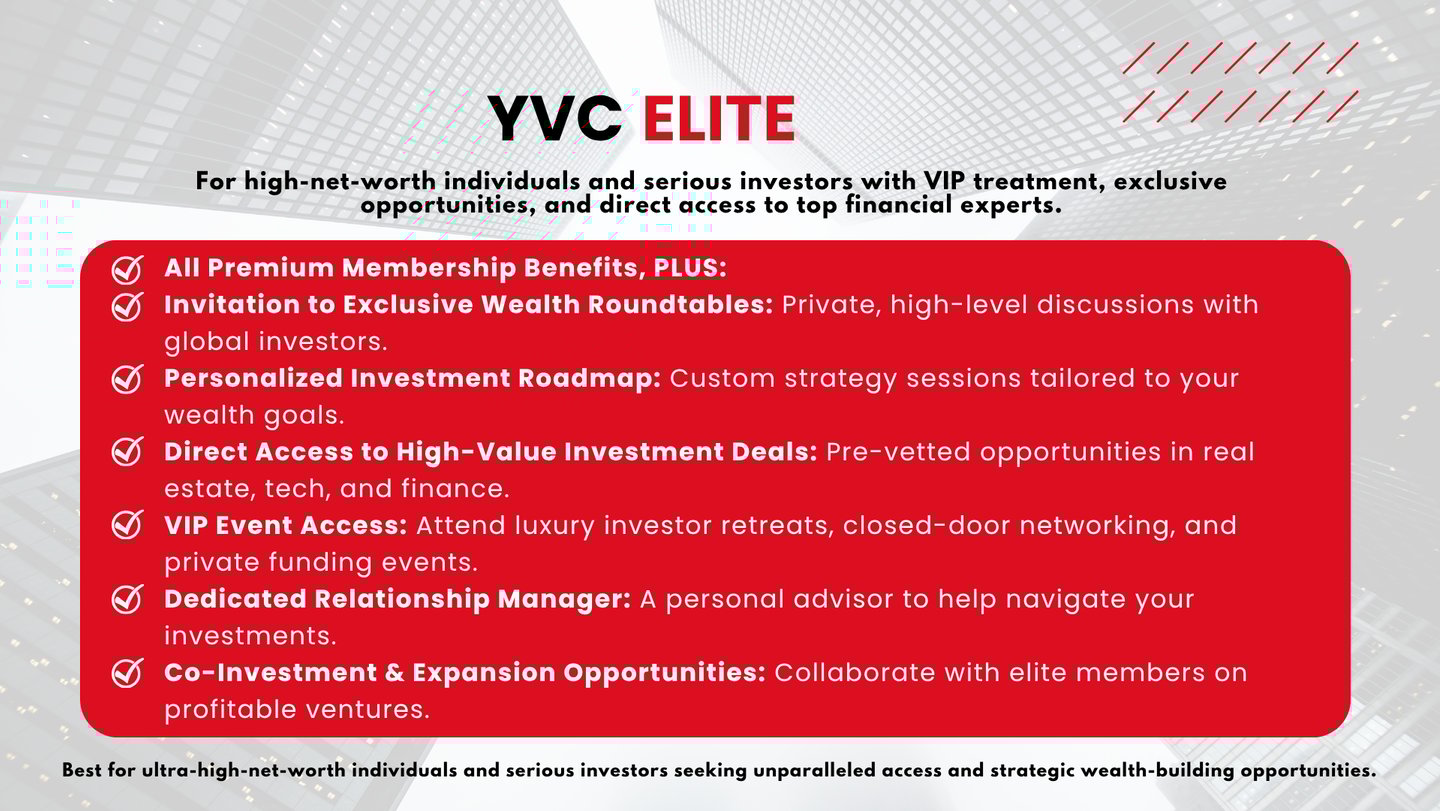 YVC ELITE

For high-net-worth individuals and serious investors with VIP treatment, exclusive opportunities, and direct access to top financial experts.

All Premium Membership Benefits, PLUS:

Invitation to Exclusive Wealth Roundtables: Private, high-level discussions with global investors.

Personalized Investment Roadmap: Custom strategy sessions tailored to your wealth goals.

Direct Access to High-Value Investment Deals: Pre-vetted opportunities in real estate, tech, and finance.

VIP Event Access: Attend luxury investor retreats, closed-door networking, and private funding events.

Dedicated Relationship Manager: A personal advisor to help navigate your investments.

Co-Investment & Expansion Opportunities: Collaborate with elite members on profitable ventures.

Best for ultra-high-net-worth individuals and serious investors seeking unparalleled access and strategic wealth-building opportunities.